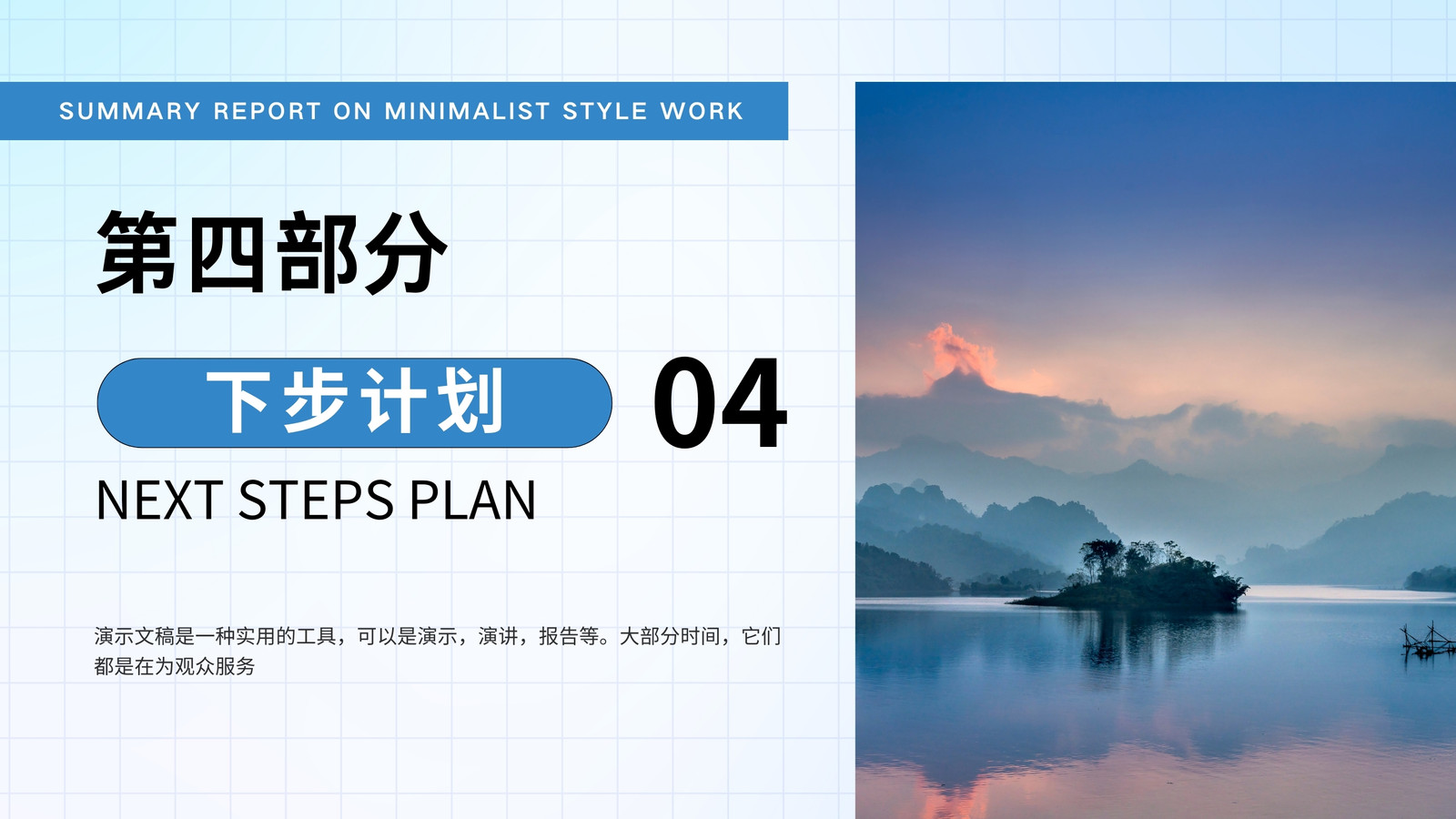 SUMMARY REPORT ON MINIMALIST STYLE WORK

第四部分

下步计划

04

NEXT STEPS PLAN

演示文稿是一种实用的工具，可以是演示，演讲，报告等。大部分时间，它们都是在为观众服务